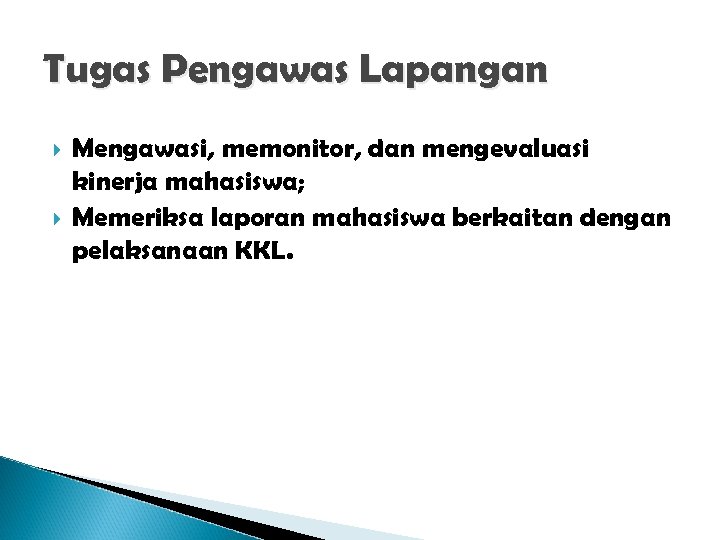 Tugas Pengawas Lapangan

Mengawasi, memonitor, dan mengevaluasi kinerja mahasiswa;

Memeriksa laporan mahasiswa berkaitan dengan pelaksanaan KKL.